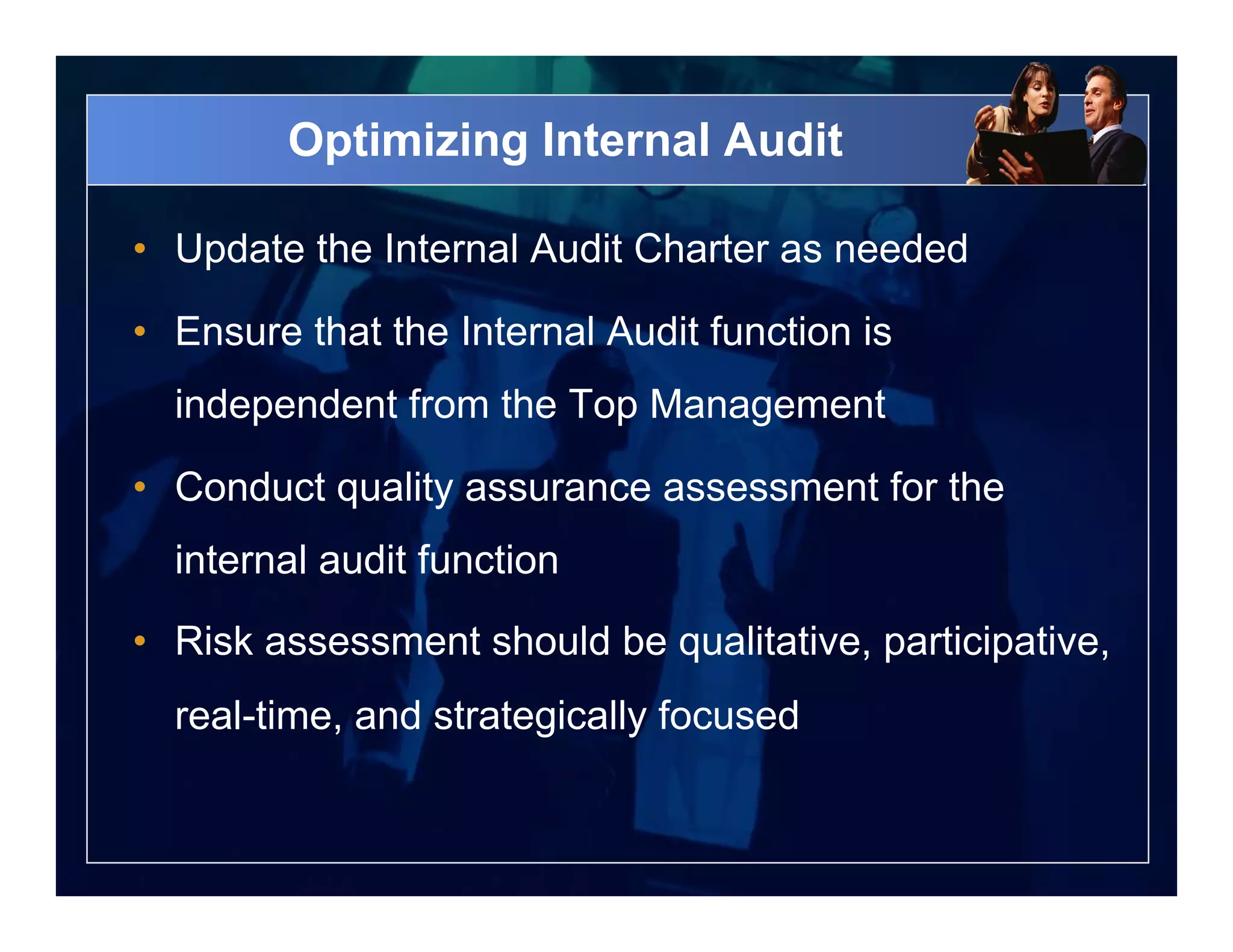 Optimizing Internal Audit

• Update the Internal Audit Charter as needed

• Ensure that the Internal Audit function is independent from the Top Management

• Conduct quality assurance assessment for the internal audit function

• Risk assessment should be qualitative, participative, real-time, and strategically focused